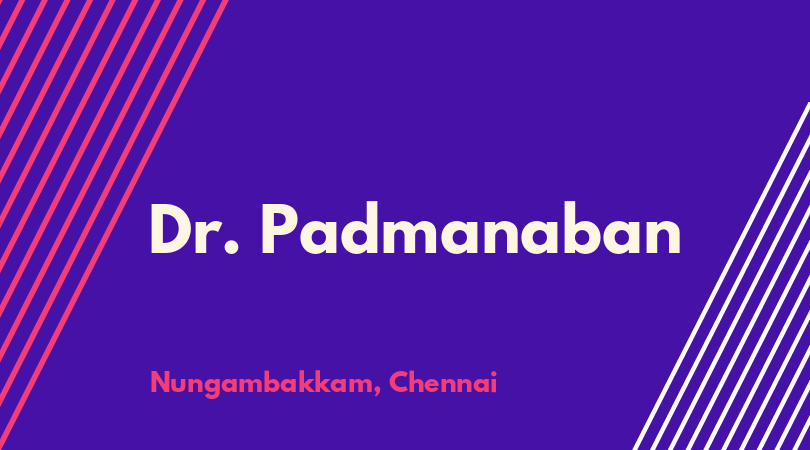 Dr. Padmanaban

Nungambakkam, Chennai